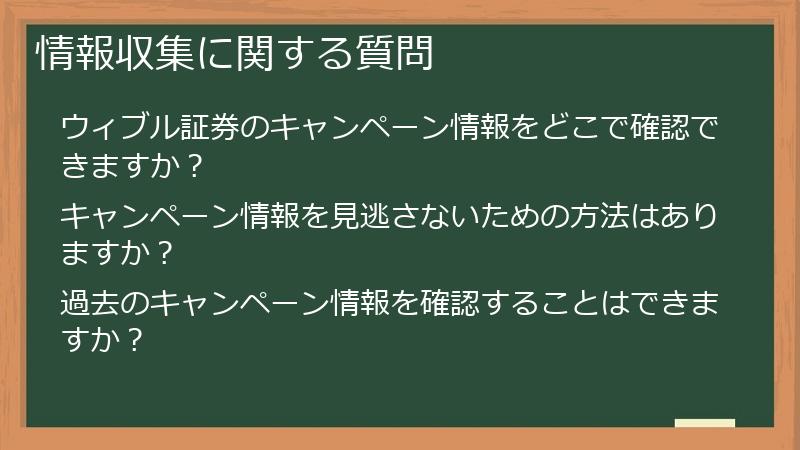 情報収集に関する質問

ウィブル証券のキャンペーン情報をどこで確認できますか？

キャンペーン情報を見逃さないための方法はありますか？

過去のキャンペーン情報を確認することはできますか？